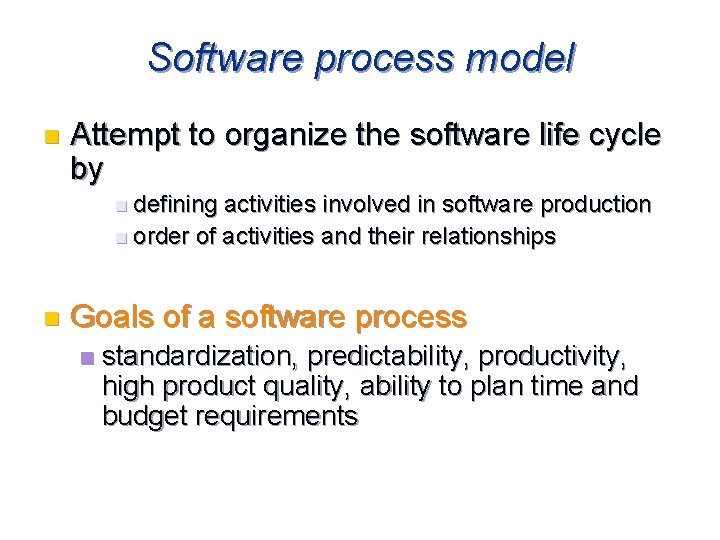 Software process model

Attempt to organize the software life cycle by

defining activities involved in software production

order of activities and their relationships

Goals of a software process

standardization, predictability, productivity, high product quality, ability to plan time and budget requirements